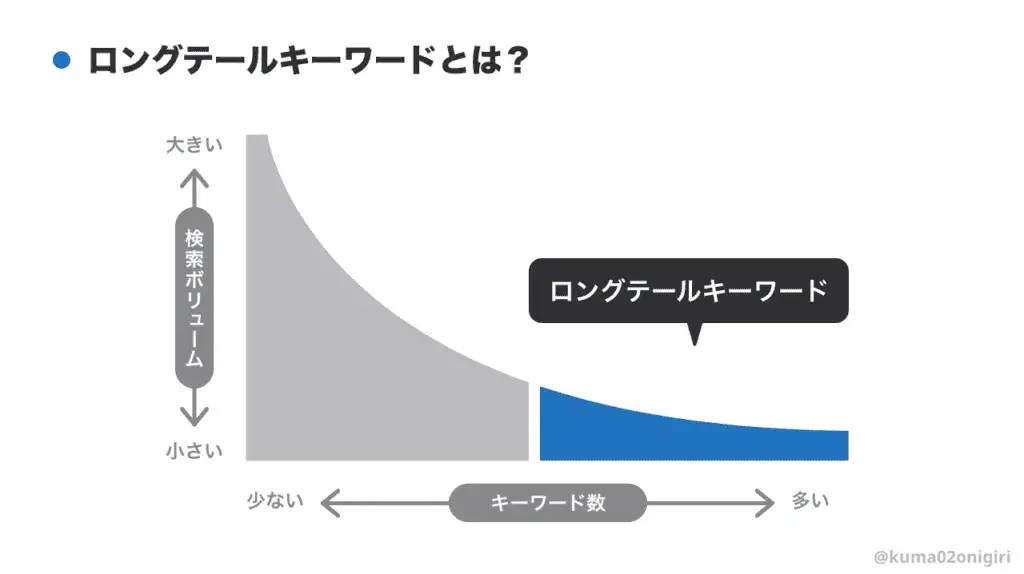 ロングテールキーワードとは？

大きい

検索ボリューム

小さい

ロングテールキーワード

少ない

キーワード数

多い

@kuma02onigiri